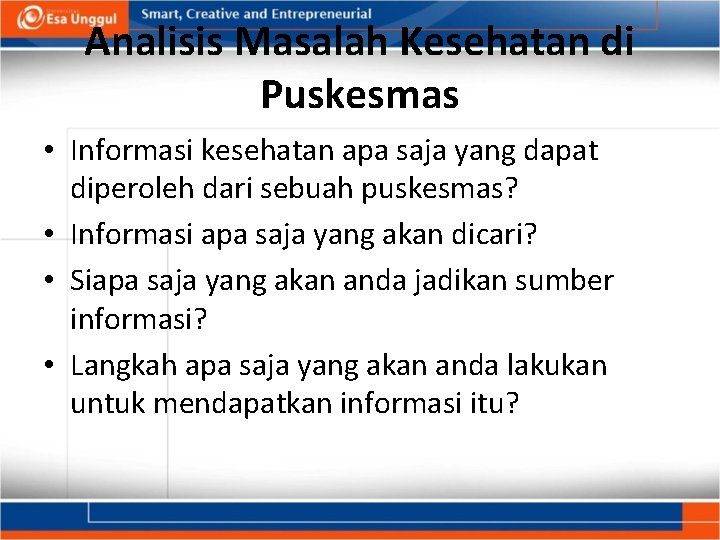 Esa Unggul

Smart, Creative and Entrepreneurial

Analisis Masalah Kesehatan di Puskesmas

• Informasi kesehatan apa saja yang dapat diperoleh dari sebuah puskesmas?
• Informasi apa saja yang akan dicari?
• Siapa saja yang akan anda jadikan sumber informasi?
• Langkah apa saja yang akan anda lakukan untuk mendapatkan informasi itu?